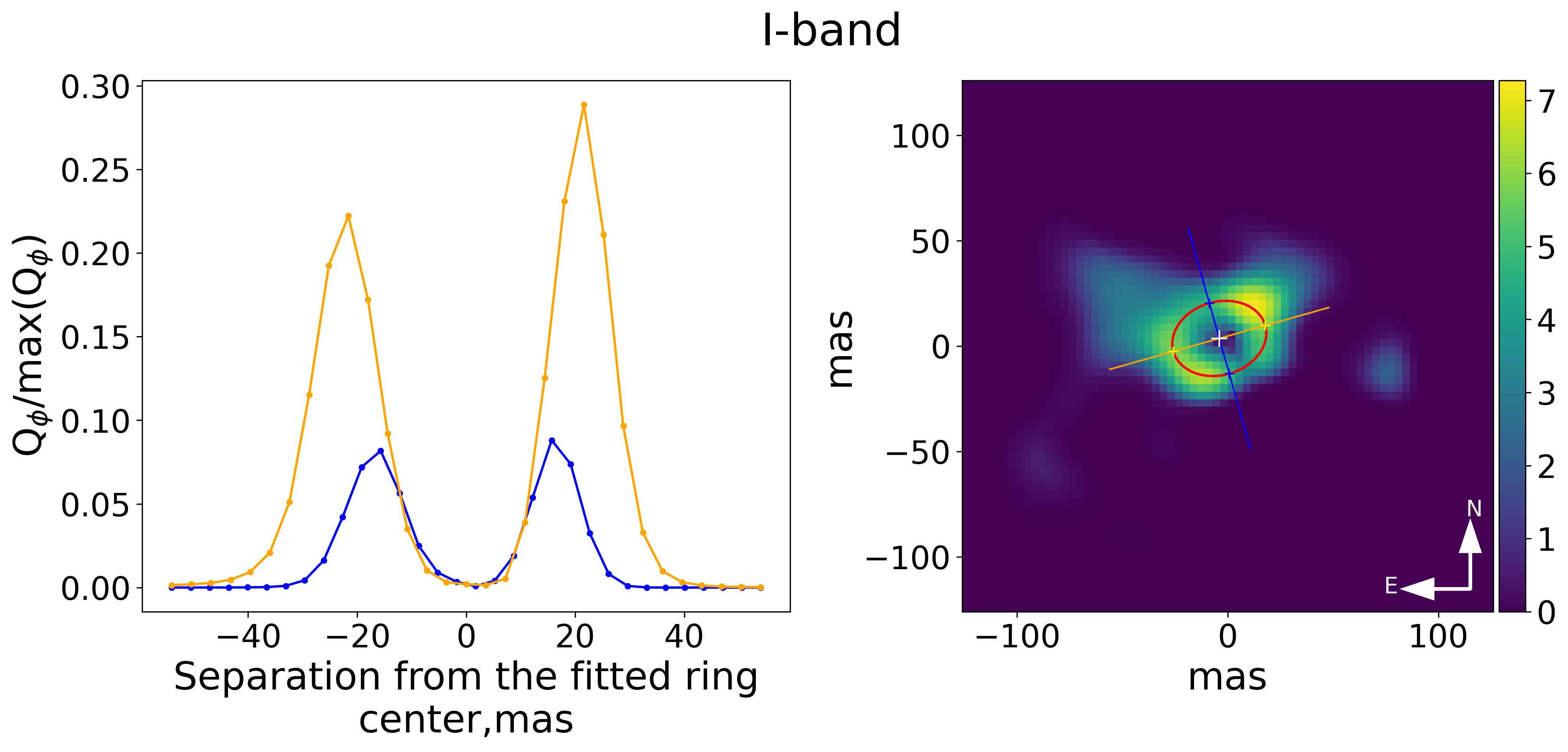 I-band

$Q_\phi/max(Q_\phi)$

0.30
0.25
0.20
0.15
0.10
0.05
0.00

−40
−20
0
20
40

Separation from the fitted ring center,mas

mas

100
50
0
−50
−100

−100
0
100

mas

N
E

7
6
5
4
3
2
1
0